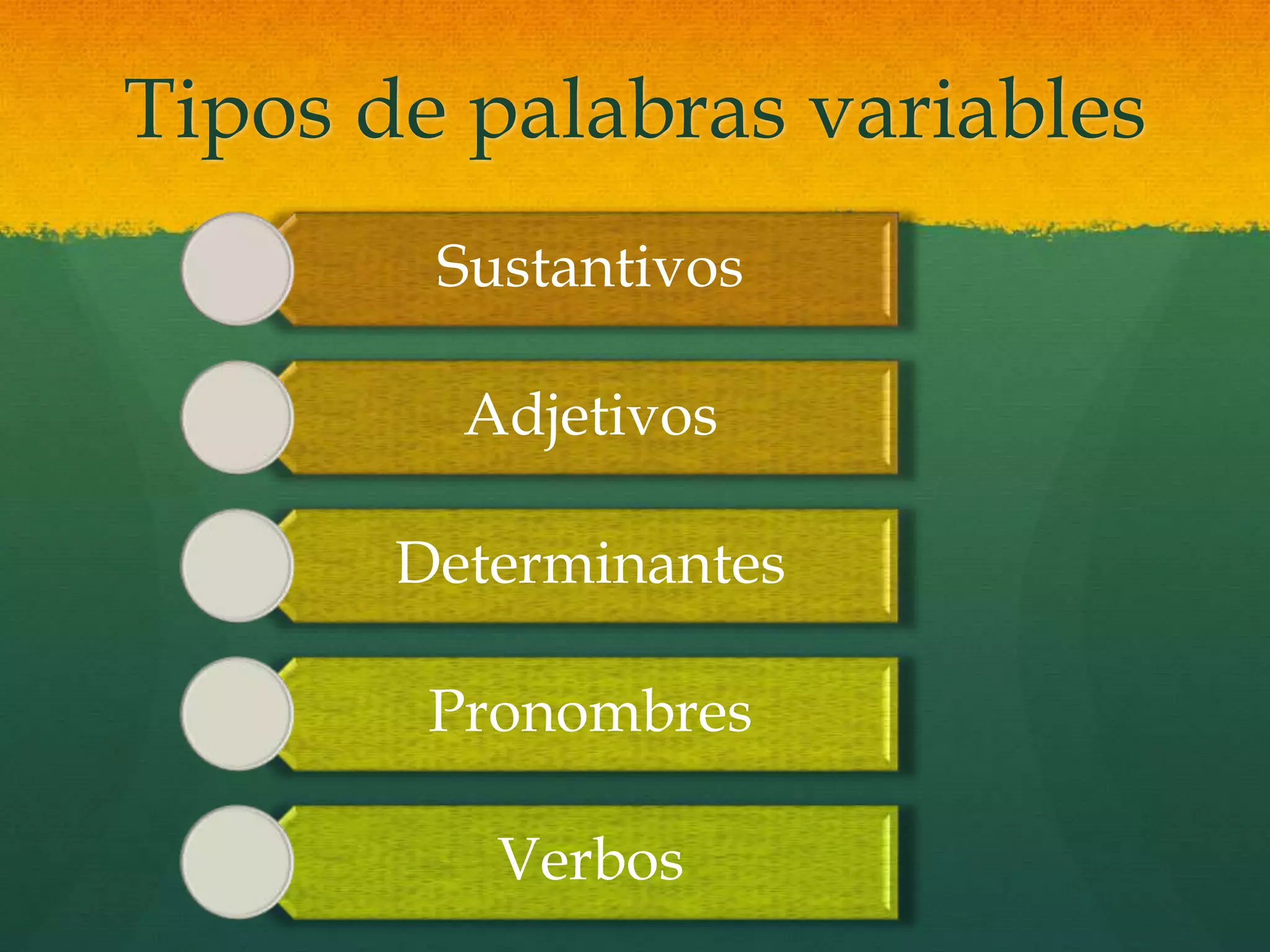 Tipos de palabras variables

Sustantivos

Adjetivos

Determinantes

Pronombres

Verbos